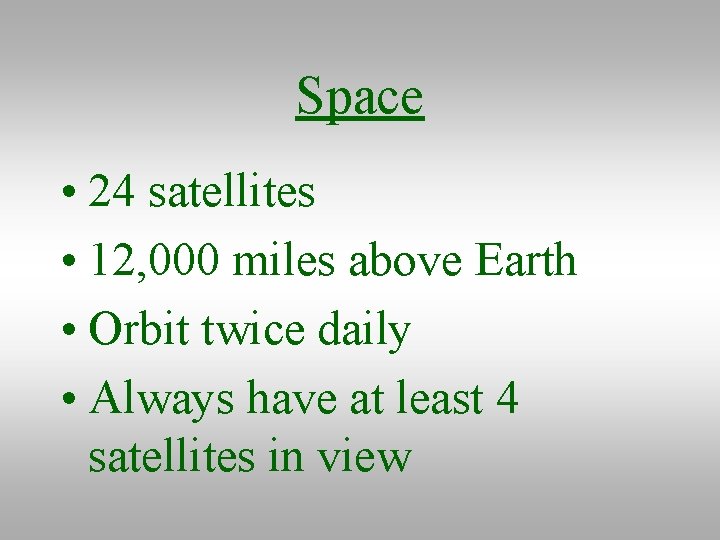 Space

• 24 satellites
• 12,000 miles above Earth
• Orbit twice daily
• Always have at least 4 satellites in view